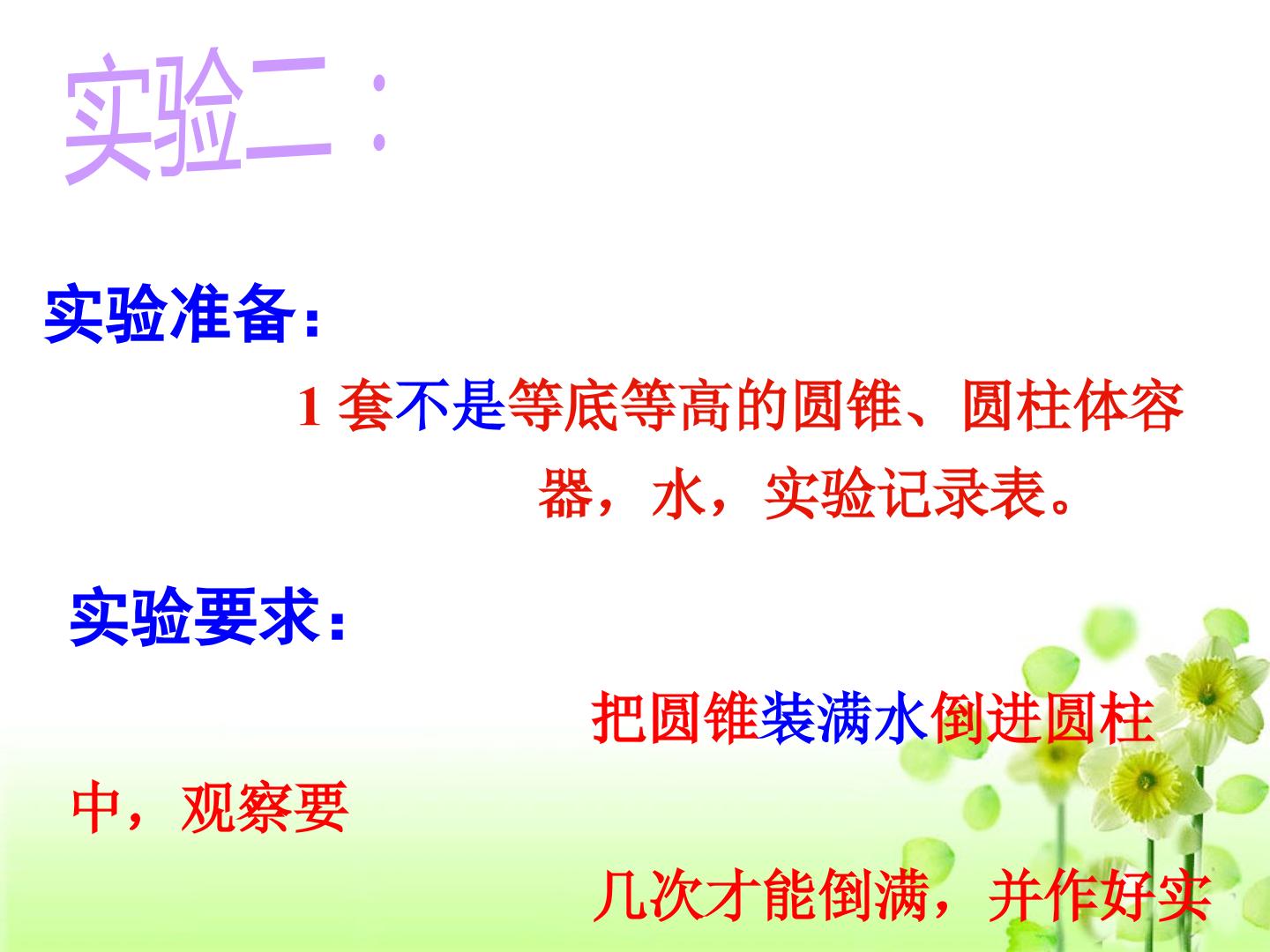 实验二：

实验准备：

1套不是等底等高的圆锥、圆柱体容器，水，实验记录表。

实验要求：

把圆锥装满水倒进圆柱中，观察要几次才能倒满，并作好实